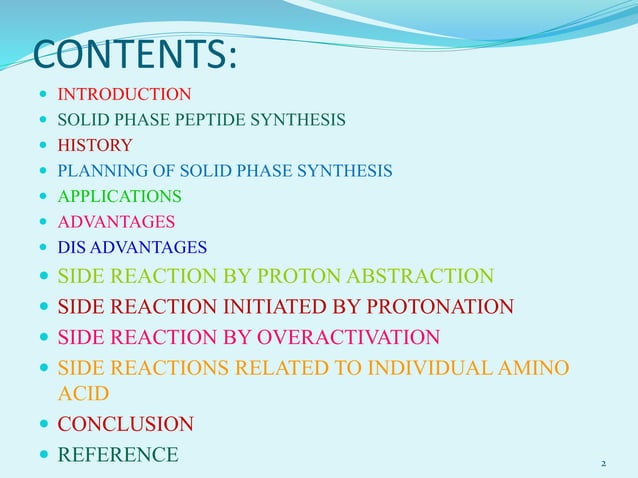 CONTENTS:

- INTRODUCTION
- SOLID PHASE PEPTIDE SYNTHESIS
- HISTORY
- PLANNING OF SOLID PHASE SYNTHESIS
- APPLICATIONS
- ADVANTAGES
- DIS ADVANTAGES
- SIDE REACTION BY PROTON ABSTRACTION
- SIDE REACTION INITIATED BY PROTONATION
- SIDE REACTION BY OVERACTIVATION
- SIDE REACTIONS RELATED TO INDIVIDUAL AMINO ACID
- CONCLUSION
- REFERENCE

2